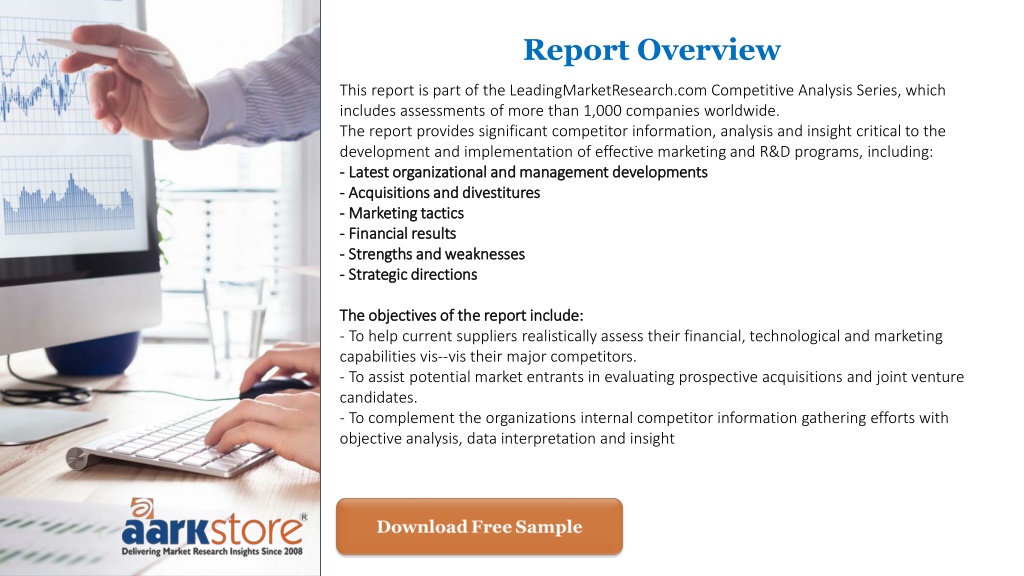 Report Overview

This report is part of the LeadingMarketResearch.com Competitive Analysis Series, which includes assessments of more than 1,000 companies worldwide.
The report provides significant competitor information, analysis and insight critical to the development and implementation of effective marketing and R&D programs, including:
- Latest organizational and management developments
- Acquisitions and divestitures
- Marketing tactics
- Financial results
- Strengths and weaknesses
- Strategic directions

The objectives of the report include:
- To help current suppliers realistically assess their financial, technological and marketing capabilities vis--vis their major competitors.
- To assist potential market entrants in evaluating prospective acquisitions and joint venture candidates.
- To complement the organizations internal competitor information gathering efforts with objective analysis, data interpretation and insight

aarkstore®
Delivering Market Research Insights Since 2008

Download Free Sample